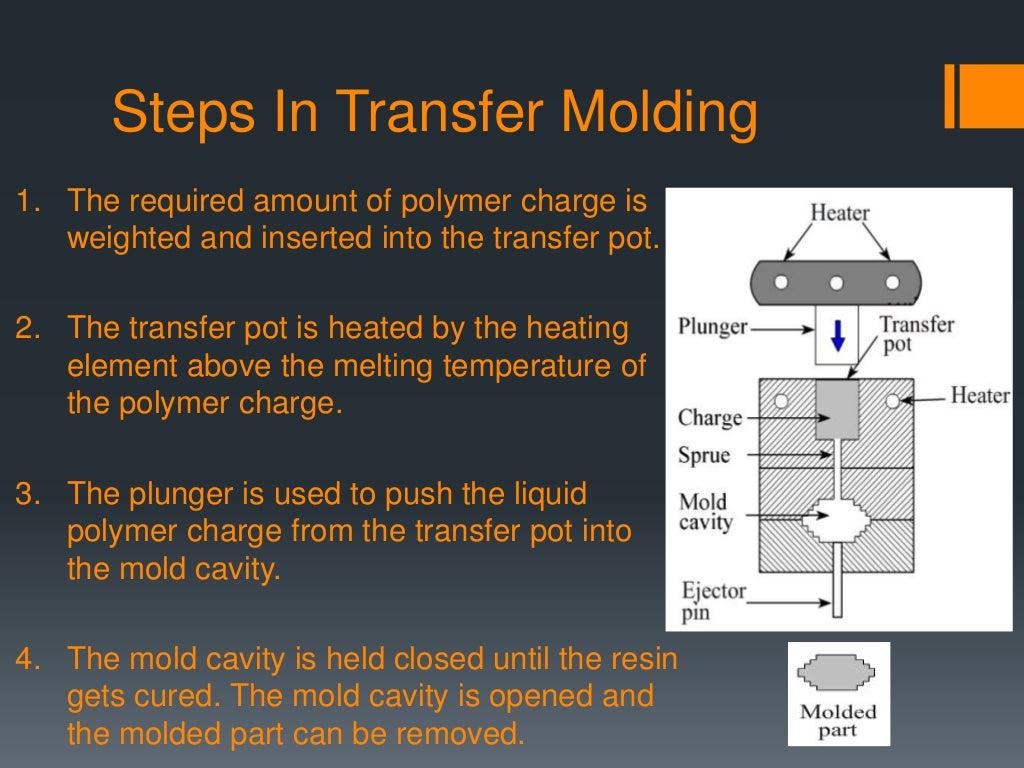 Steps In Transfer Molding

1. The required amount of polymer charge is weighted and inserted into the transfer pot.

2. The transfer pot is heated by the heating element above the melting temperature of the polymer charge.

3. The plunger is used to push the liquid polymer charge from the transfer pot into the mold cavity.

4. The mold cavity is held closed until the resin gets cured. The mold cavity is opened and the molded part can be removed.

Heater

Plunger

Transfer pot

Heater

Charge

Sprue

Mold cavity

Ejector pin

Molded part